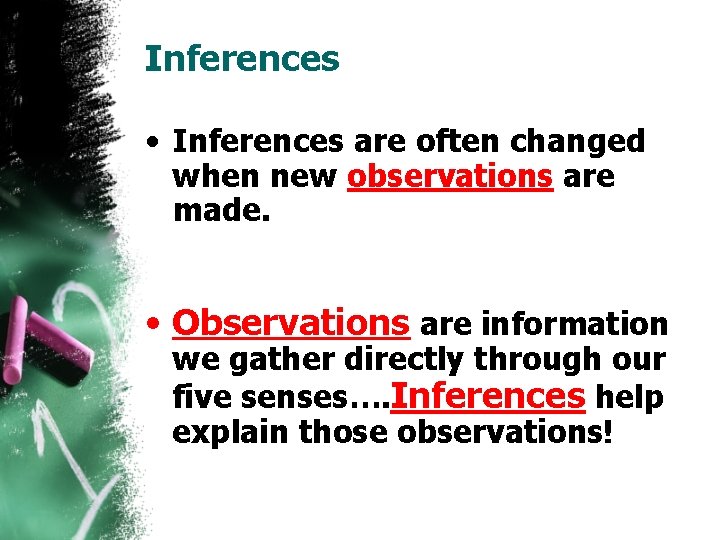 Inferences

• Inferences are often changed when new observations are made.

• Observations are information we gather directly through our five senses….Inferences help explain those observations!